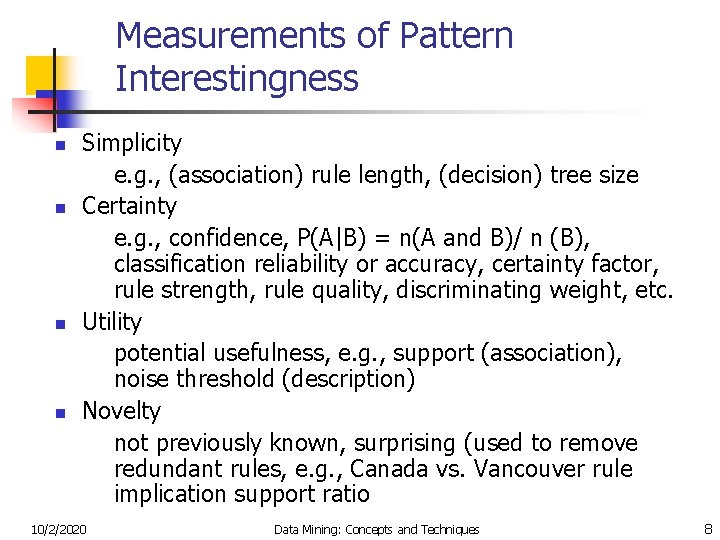 Measurements of Pattern Interestingness

- Simplicity
  e.g., (association) rule length, (decision) tree size
- Certainty
  e.g., confidence, P(A|B) = n(A and B)/ n (B), classification reliability or accuracy, certainty factor, rule strength, rule quality, discriminating weight, etc.
- Utility
  potential usefulness, e.g., support (association), noise threshold (description)
- Novelty
  not previously known, surprising (used to remove redundant rules, e.g., Canada vs. Vancouver rule implication support ratio

10/2/2020 Data Mining: Concepts and Techniques 8